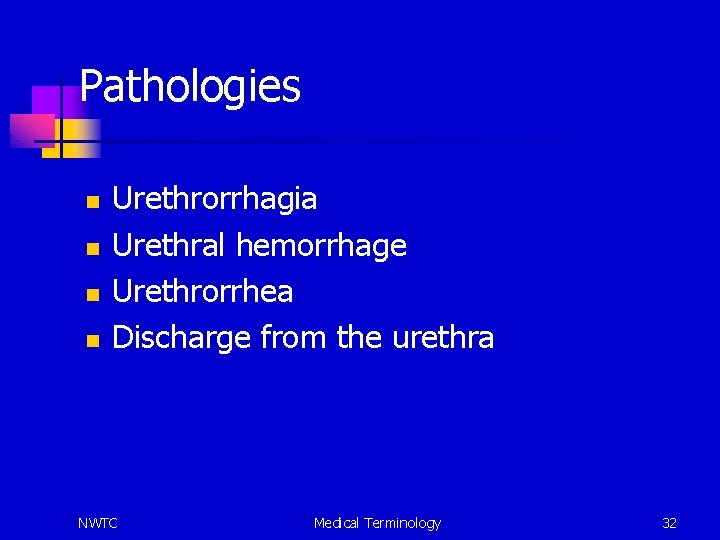 Pathologies

- Urethrorrhagia
- Urethral hemorrhage
- Urethrorrhea
- Discharge from the urethra

NWTC Medical Terminology 32